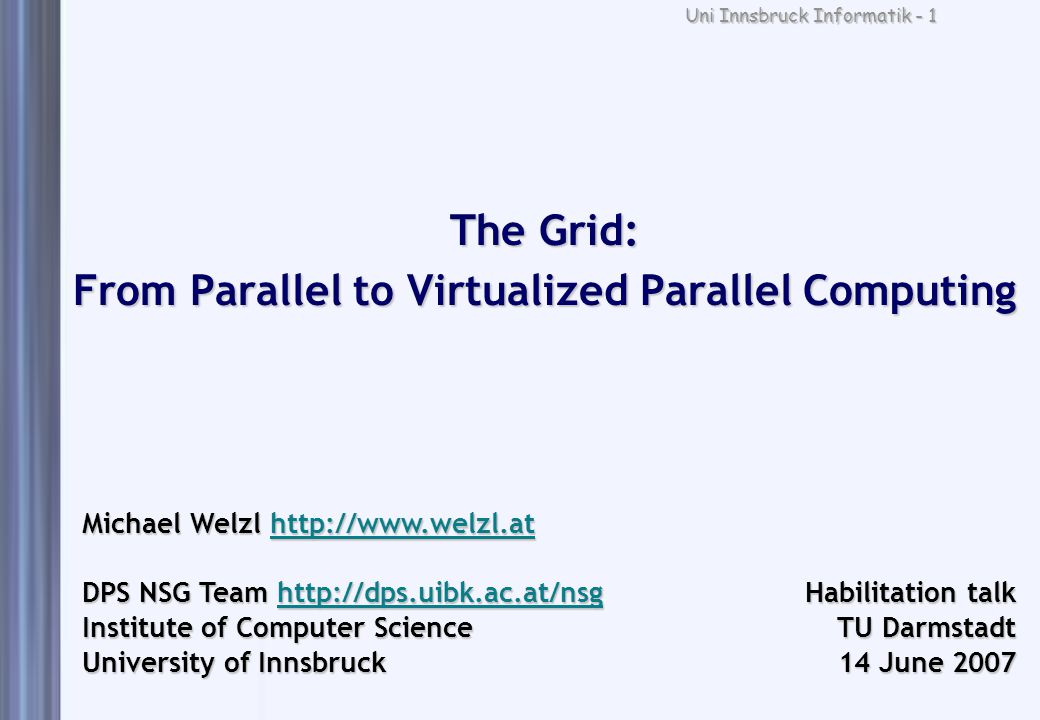 Uni Innsbruck Informatik - 1

The Grid:
From Parallel to Virtualized Parallel Computing

Michael Welzl http://www.welzl.at

DPS NSG Team http://dps.uibk.ac.at/nsg
Institute of Computer Science
University of Innsbruck

Habilitation talk
TU Darmstadt
14 June 2007